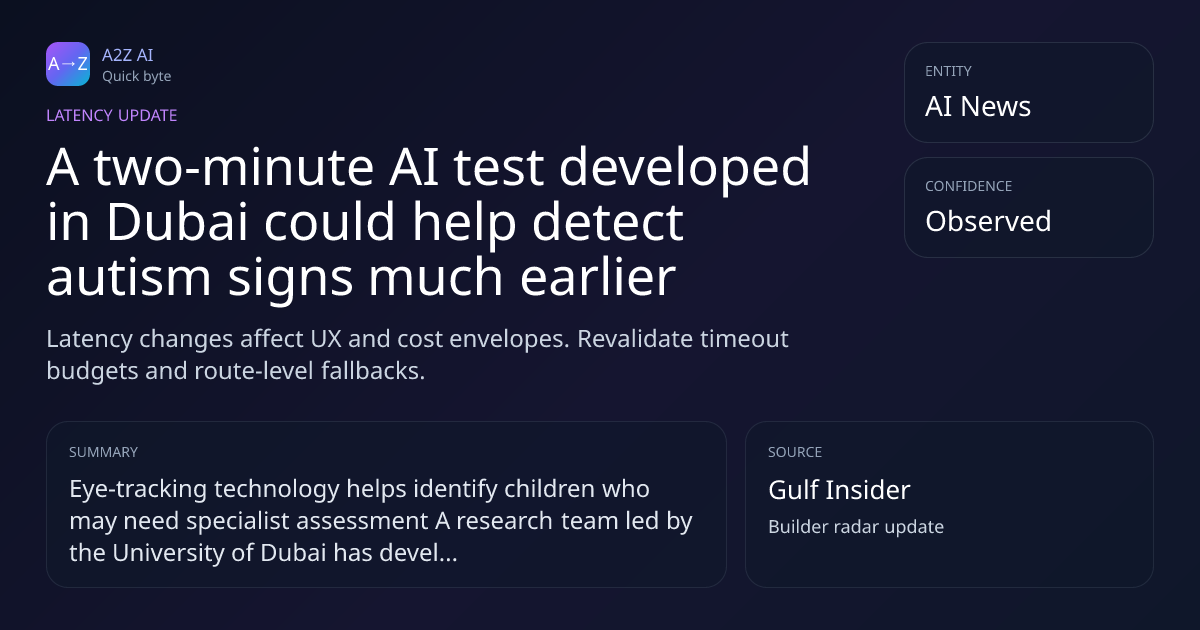 A→Z
A2Z AI
Quick byte

LATENCY UPDATE

A two-minute AI test developed in Dubai could help detect autism signs much earlier

Latency changes affect UX and cost envelopes. Revalidate timeout budgets and route-level fallbacks.

ENTITY
AI News

CONFIDENCE
Observed

SUMMARY
Eye-tracking technology helps identify children who may need specialist assessment A research team led by the University of Dubai has devel...

SOURCE
Gulf Insider
Builder radar update